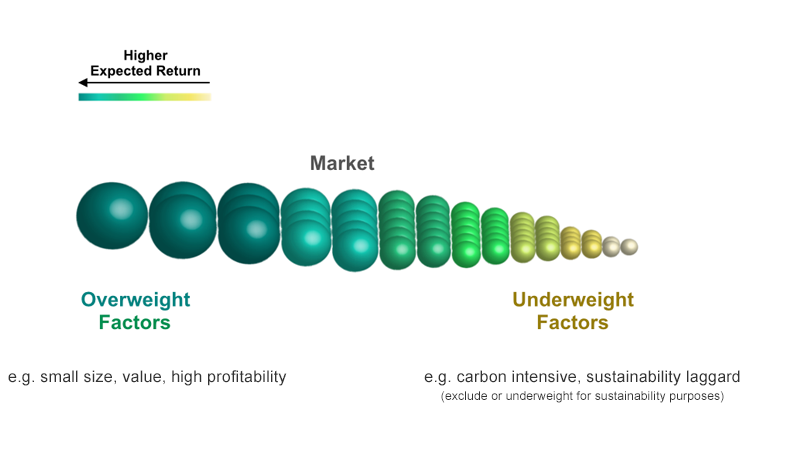 Higher
Expected Return

Market

Overweight
Factors

Underweight
Factors

e.g. small size, value, high profitability

e.g. carbon intensive, sustainability laggard
(exclude or underweight for sustainability purposes)